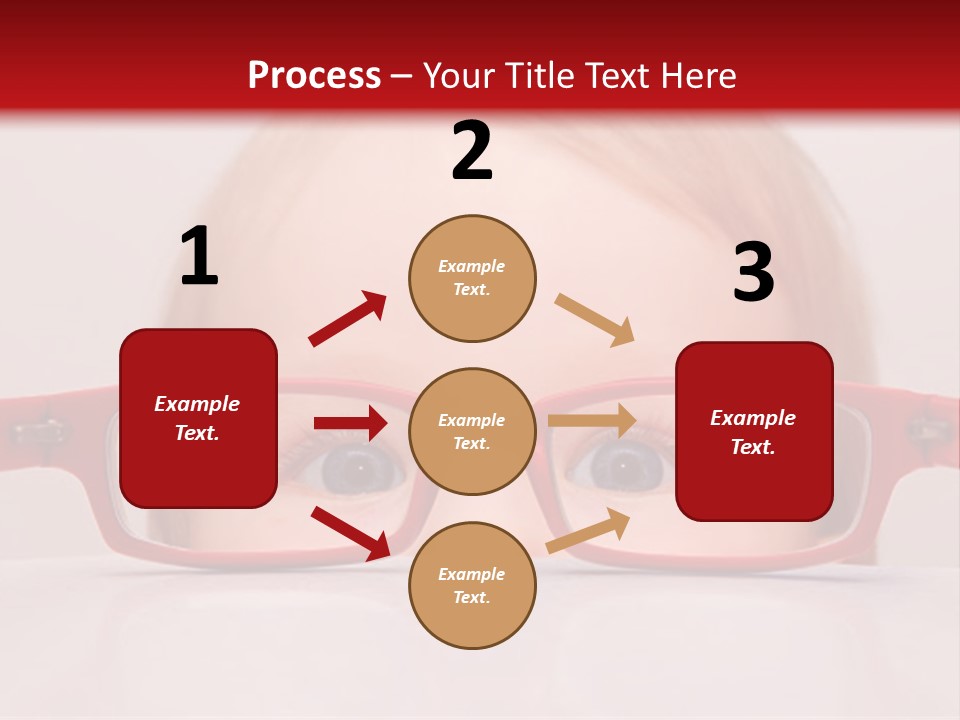 Process – Your Title Text Here

1

Example Text.

2

Example Text.

Example Text.

Example Text.

3

Example Text.